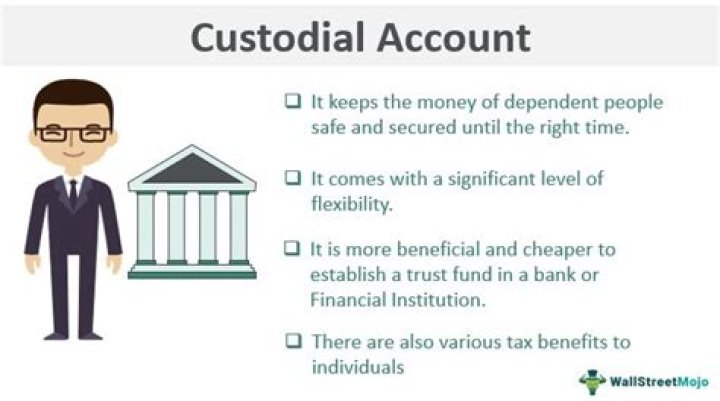 Custodial Account

❑ It keeps the money of dependent people safe and secured until the right time.

❑ It comes with a significant level of flexibility.

❑ It is more beneficial and cheaper to establish a trust fund in a bank or Financial Institution.

❑ There are also various tax benefits to individuals

WallStreetMojo